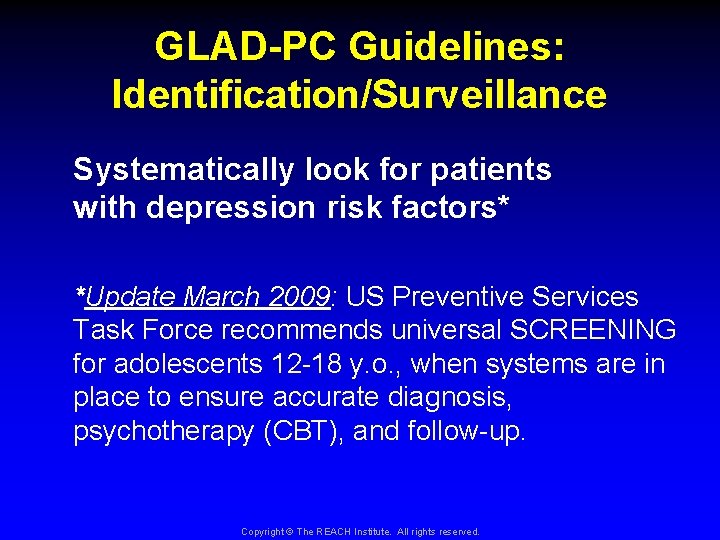 GLAD-PC Guidelines: Identification/Surveillance

Systematically look for patients with depression risk factors*

*Update March 2009: US Preventive Services Task Force recommends universal SCREENING for adolescents 12-18 y.o., when systems are in place to ensure accurate diagnosis, psychotherapy (CBT), and follow-up.

Copyright © The REACH Institute. All rights reserved.